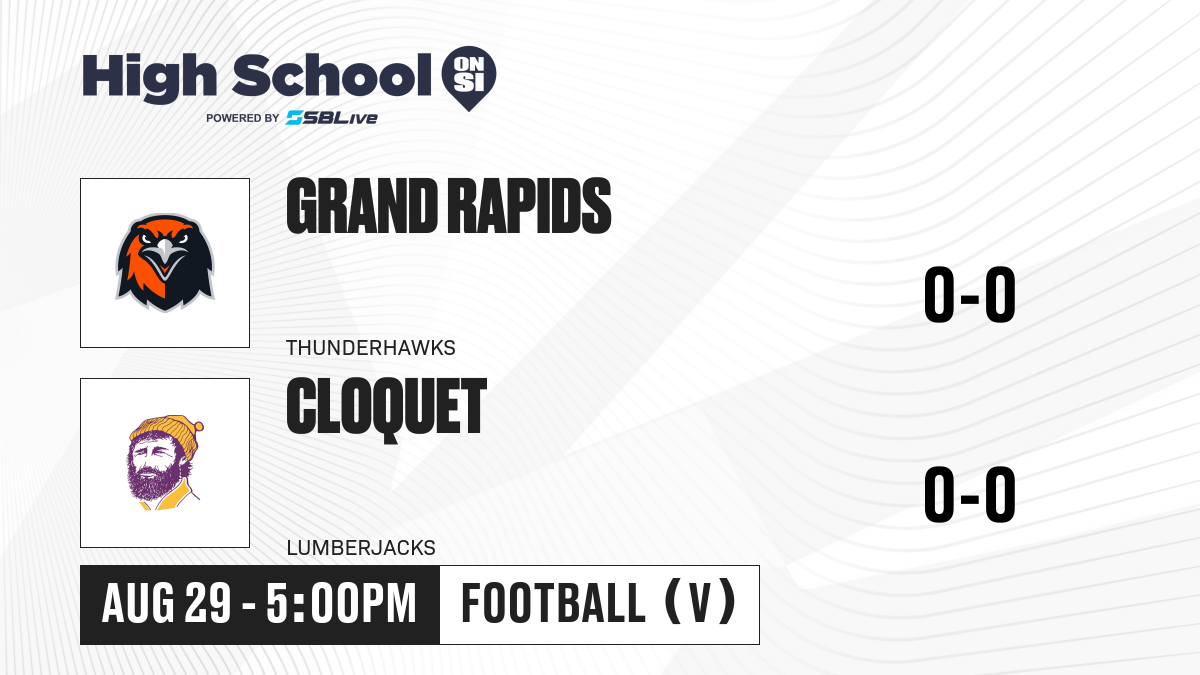 High School ON SI
POWERED BY SBLive

GRAND RAPIDS
THUNDERHAWKS
0-0

CLOQUET
LUMBERJACKS
0-0

AUG 29 - 5:00PM
FOOTBALL (V)